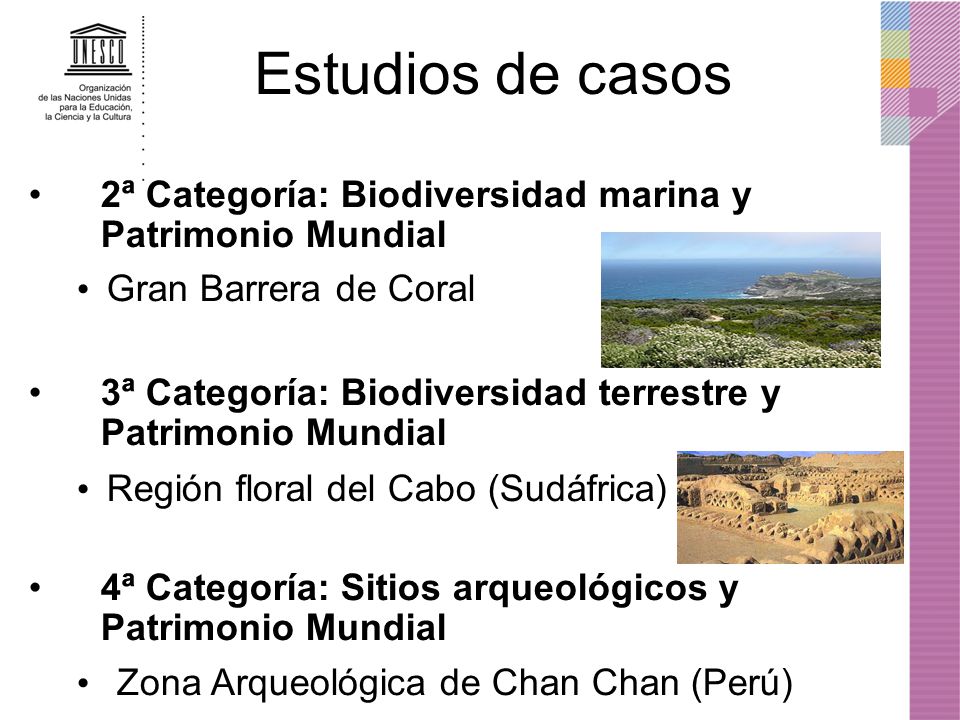 UNESCO
Organización de las Naciones Unidas para la Educación, la Ciencia y la Cultura

Estudios de casos

• 2ª Categoría: Biodiversidad marina y Patrimonio Mundial
  • Gran Barrera de Coral

• 3ª Categoría: Biodiversidad terrestre y Patrimonio Mundial
  • Región floral del Cabo (Sudáfrica)

• 4ª Categoría: Sitios arqueológicos y Patrimonio Mundial
  • Zona Arqueológica de Chan Chan (Perú)